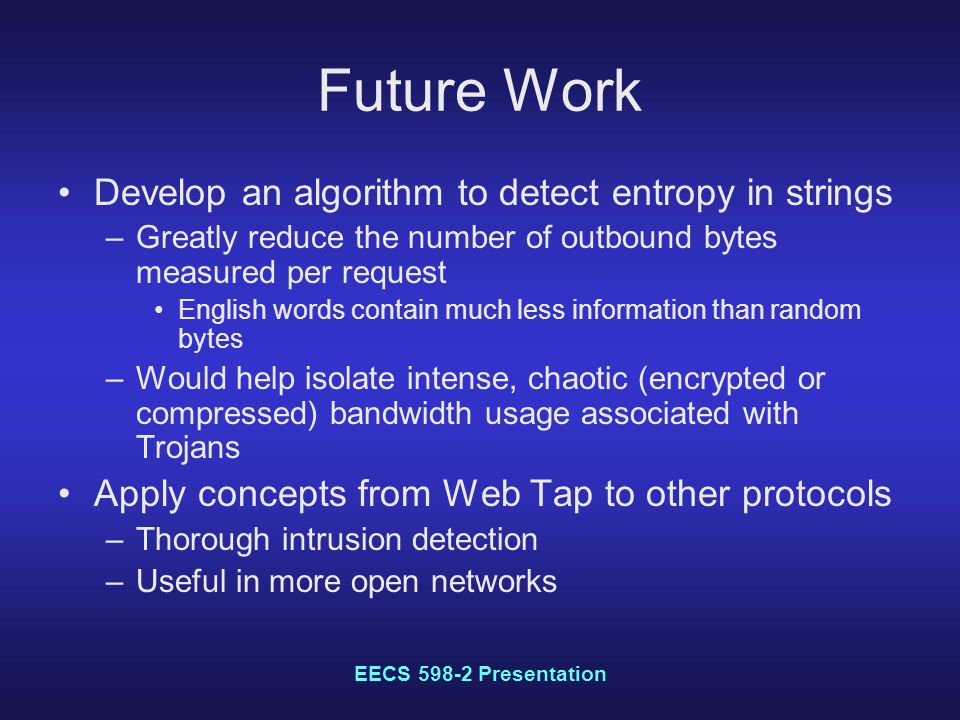 Future Work

• Develop an algorithm to detect entropy in strings
– Greatly reduce the number of outbound bytes measured per request
• English words contain much less information than random bytes
– Would help isolate intense, chaotic (encrypted or compressed) bandwidth usage associated with Trojans
• Apply concepts from Web Tap to other protocols
– Thorough intrusion detection
– Useful in more open networks

EECS 598-2 Presentation